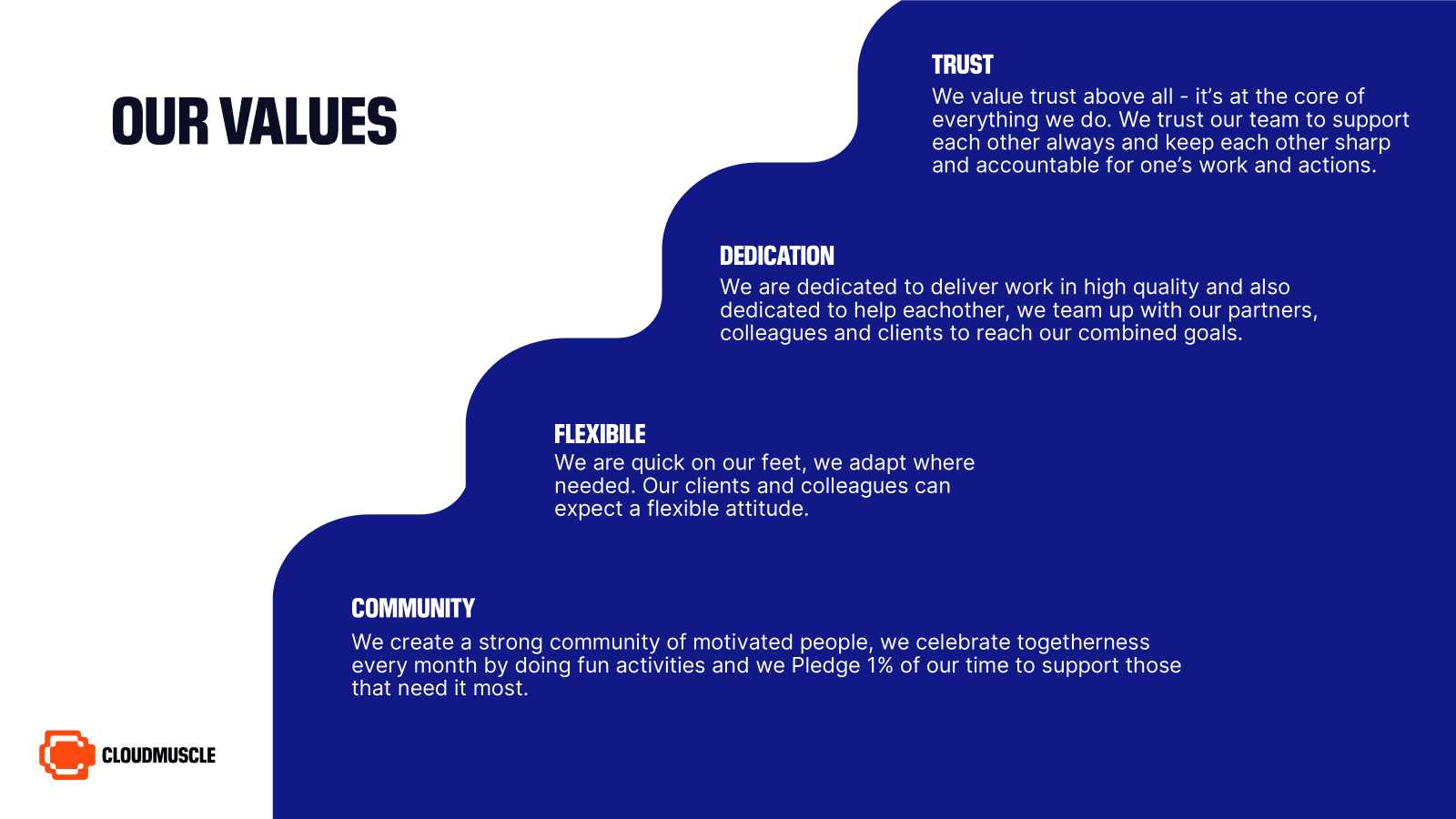 OUR VALUES

TRUST
We value trust above all - it's at the core of everything we do. We trust our team to support each other always and keep each other sharp and accountable for one's work and actions.

DEDICATION
We are dedicated to deliver work in high quality and also dedicated to help eachother, we team up with our partners, colleagues and clients to reach our combined goals.

FLEXIBILE
We are quick on our feet, we adapt where needed. Our clients and colleagues can expect a flexible attitude.

COMMUNITY
We create a strong community of motivated people, we celebrate togetherness every month by doing fun activities and we Pledge 1% of our time to support those that need it most.

CLOUDMUSCLE